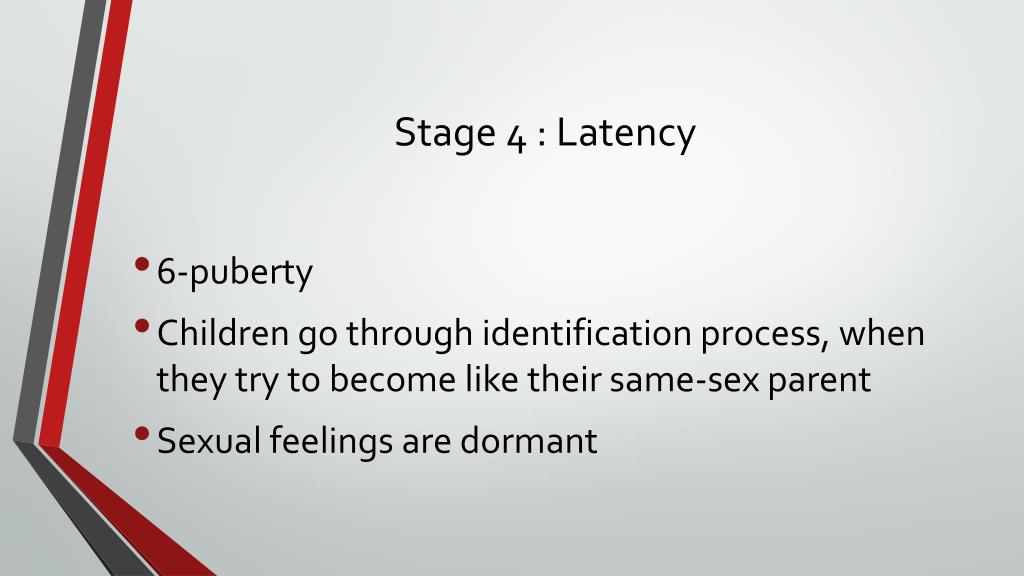 Stage 4 : Latency

• 6-puberty
• Children go through identification process, when they try to become like their same-sex parent
• Sexual feelings are dormant